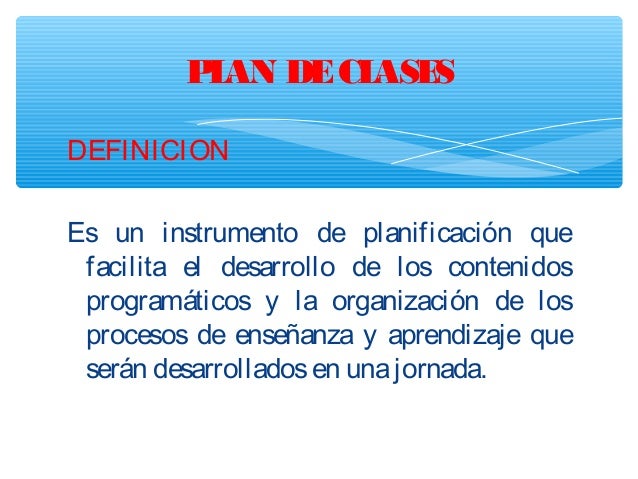 PLAN DE CLASES

DEFINICION

Es un instrumento de planificación que facilita el desarrollo de los contenidos programáticos y la organización de los procesos de enseñanza y aprendizaje que serán desarrollados en una jornada.